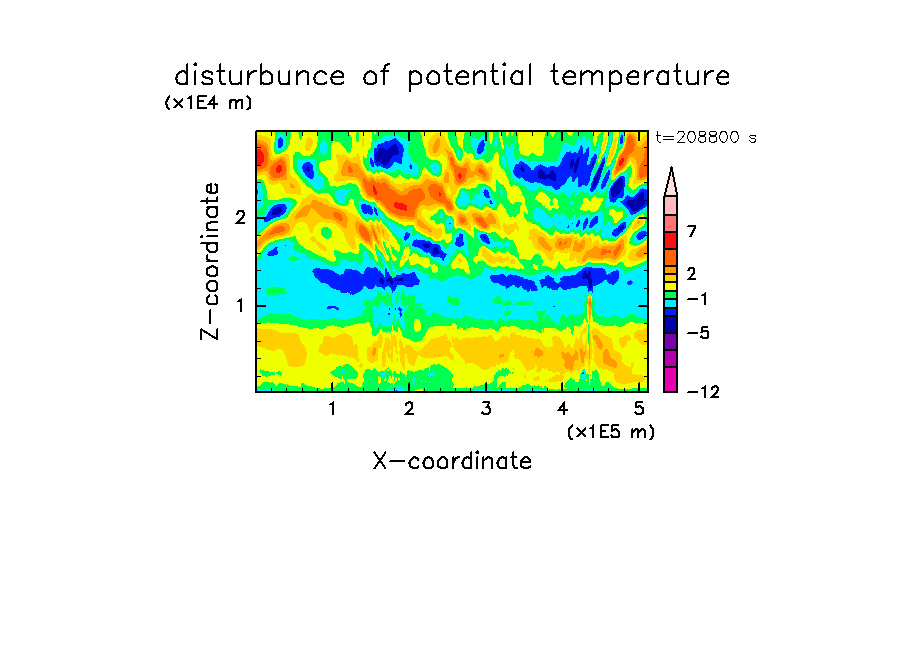 disturbunce of potential temperature

(x1E4 m)

t=208800 s

Z-coordinate

2

1

7

2

−1

−5

−12

1 2 3 4 5

(x1E5 m)

X-coordinate